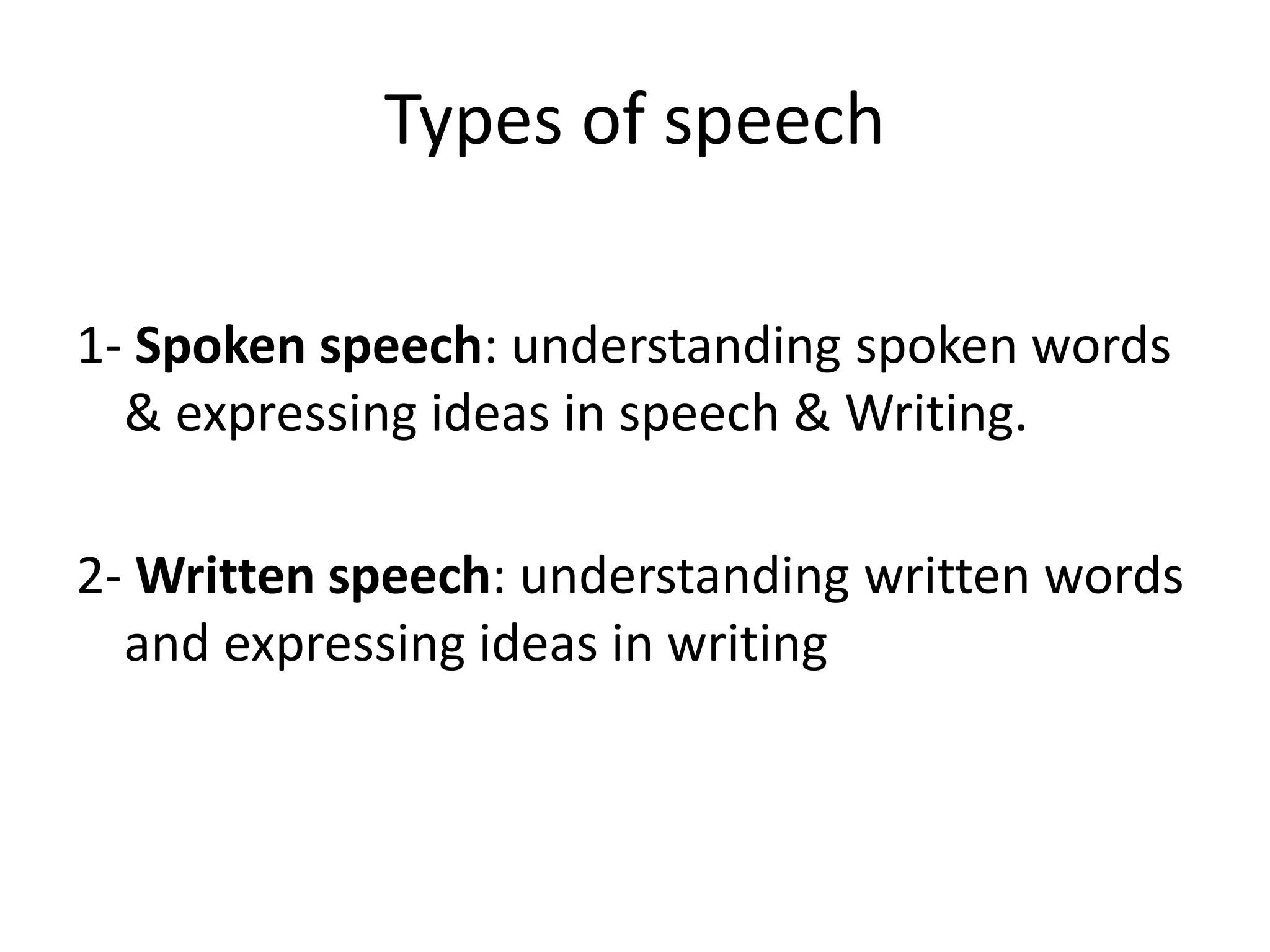 Types of speech

1- Spoken speech: understanding spoken words & expressing ideas in speech & Writing.

2- Written speech: understanding written words and expressing ideas in writing